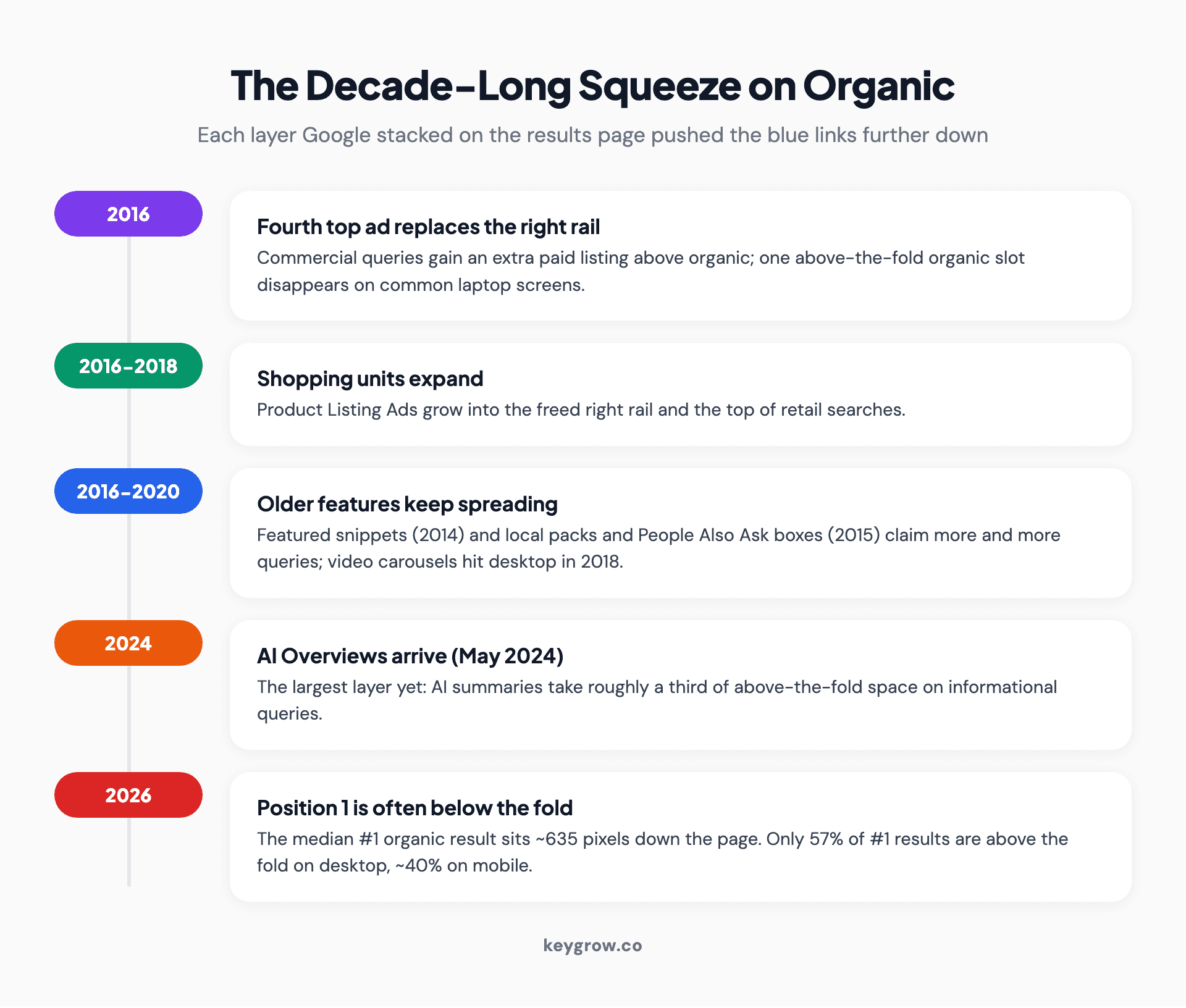 The Decade-Long Squeeze on Organic

Each layer Google stacked on the results page pushed the blue links further down

2016

Fourth top ad replaces the right rail

Commercial queries gain an extra paid listing above organic; one above-the-fold organic slot disappears on common laptop screens.

2016-2018

Shopping units expand

Product Listing Ads grow into the freed right rail and the top of retail searches.

2016-2020

Older features keep spreading

Featured snippets (2014) and local packs and People Also Ask boxes (2015) claim more and more queries; video carousels hit desktop in 2018.

2024

AI Overviews arrive (May 2024)

The largest layer yet: AI summaries take roughly a third of above-the-fold space on informational queries.

2026

Position 1 is often below the fold

The median #1 organic result sits ~635 pixels down the page. Only 57% of #1 results are above the fold on desktop, ~40% on mobile.

keygrow.co